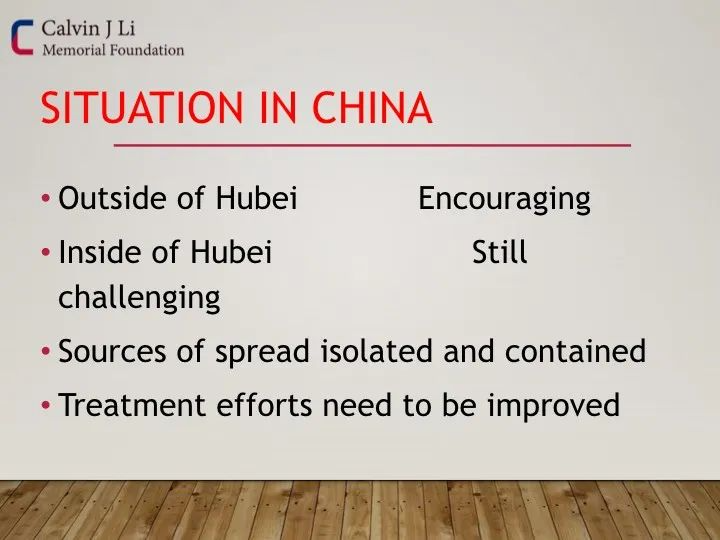 Calvin J Li
Memorial Foundation

SITUATION IN CHINA

• Outside of Hubei Encouraging
• Inside of Hubei Still challenging
• Sources of spread isolated and contained
• Treatment efforts need to be improved